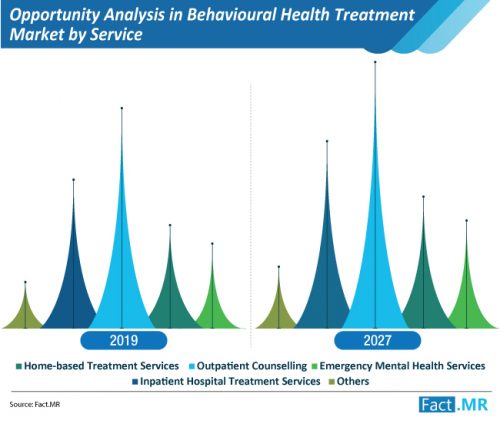 Opportunity Analysis in Behavioural Health Treatment Market by Service

2019

2027

Home-based Treatment Services
Outpatient Counselling
Emergency Mental Health Services
Inpatient Hospital Treatment Services
Others

Source: Fact.MR

Fact.MR